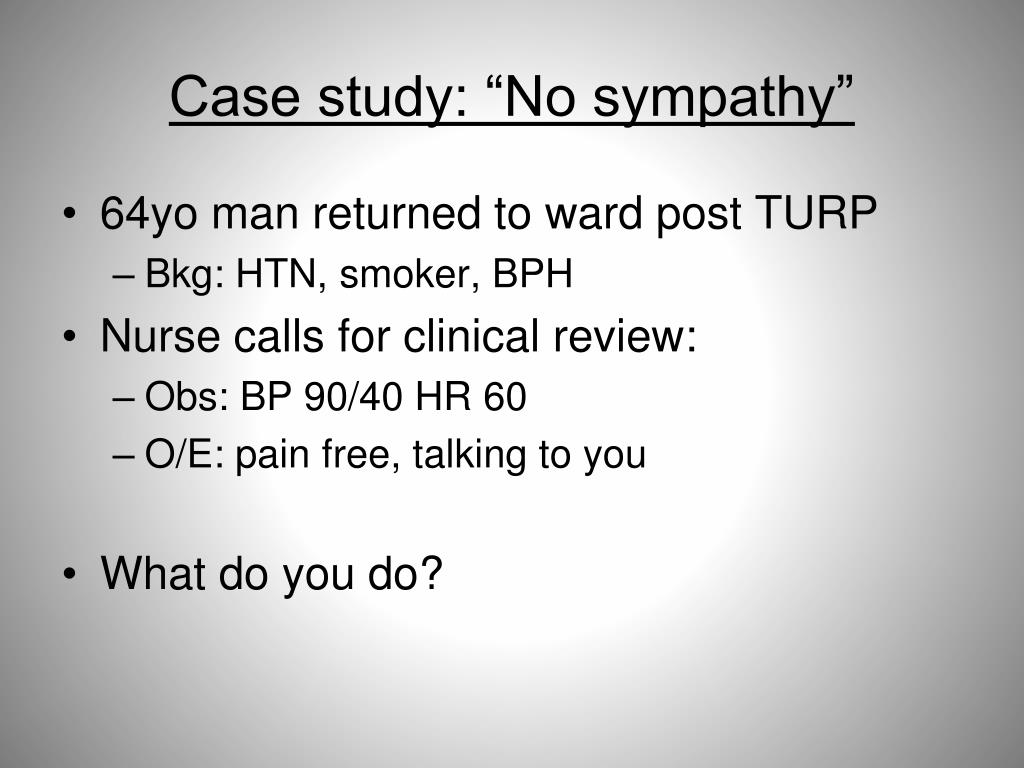 Case study: “No sympathy”

• 64yo man returned to ward post TURP
– Bkg: HTN, smoker, BPH
• Nurse calls for clinical review:
– Obs: BP 90/40 HR 60
– O/E: pain free, talking to you

• What do you do?